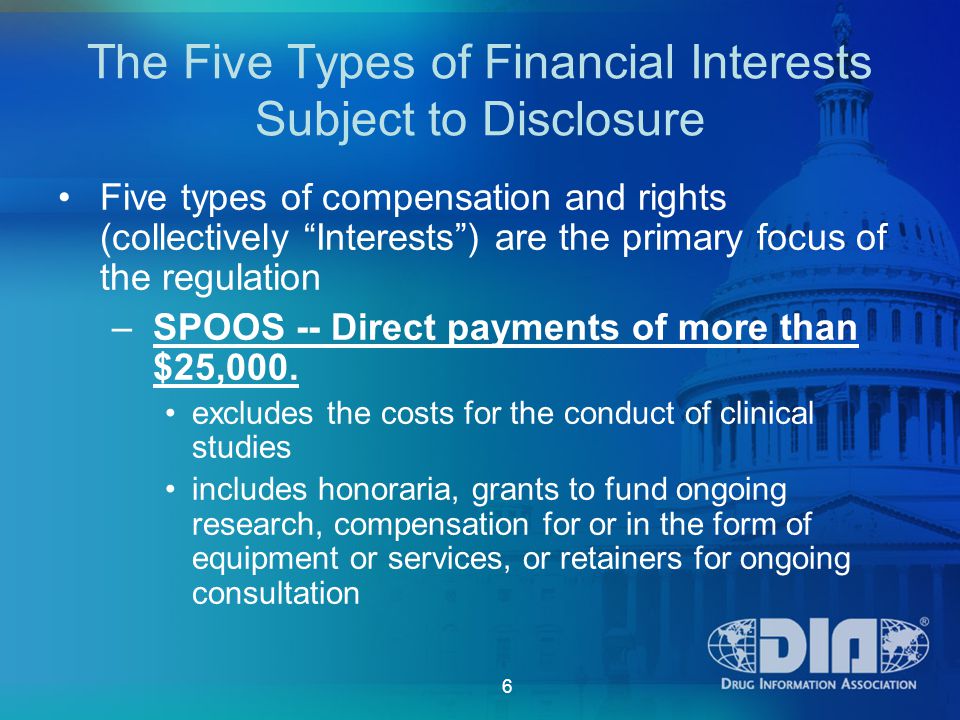 The Five Types of Financial Interests Subject to Disclosure

• Five types of compensation and rights (collectively “Interests”) are the primary focus of the regulation

– SPOOS -- Direct payments of more than $25,000.

• excludes the costs for the conduct of clinical studies

• includes honoraria, grants to fund ongoing research, compensation for or in the form of equipment or services, or retainers for ongoing consultation

6

DIA®
DRUG INFORMATION ASSOCIATION